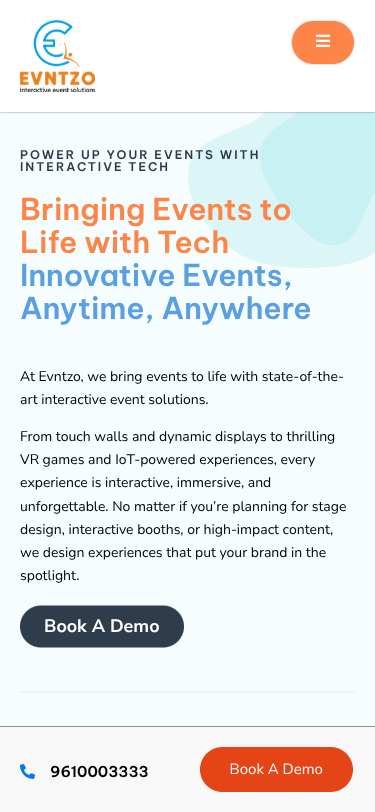 EVNTZO
interactive event solutions

POWER UP YOUR EVENTS WITH INTERACTIVE TECH

Bringing Events to Life with Tech
Innovative Events, Anytime, Anywhere

At Evntzo, we bring events to life with state-of-the-art interactive event solutions.

From touch walls and dynamic displays to thrilling VR games and IoT-powered experiences, every experience is interactive, immersive, and unforgettable. No matter if you're planning for stage design, interactive booths, or high-impact content, we design experiences that put your brand in the spotlight.

Book A Demo

9610003333

Book A Demo